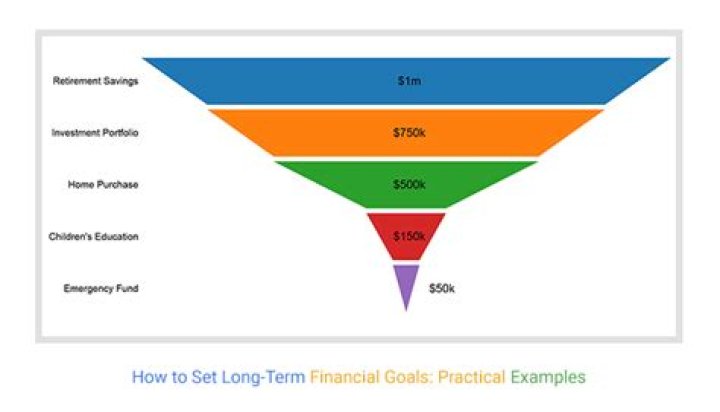 Retirement Savings
$1m
Investment Portfolio
$750k
Home Purchase
$500k
Children's Education
$150k
Emergency Fund
$50k

How to Set Long-Term Financial Goals: Practical Examples